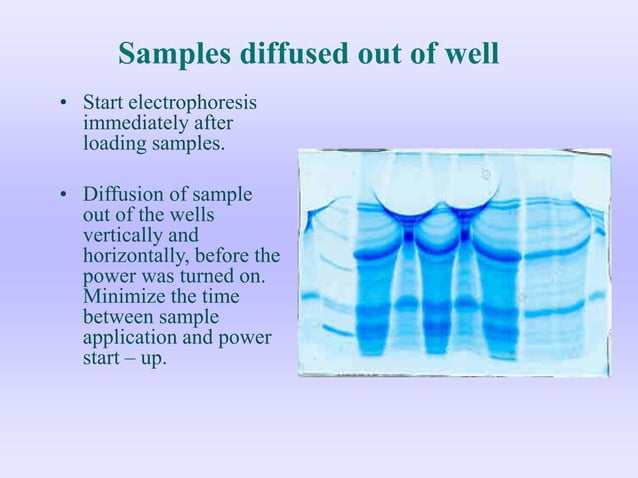 Samples diffused out of well

• Start electrophoresis immediately after loading samples.

• Diffusion of sample out of the wells vertically and horizontally, before the power was turned on. Minimize the time between sample application and power start – up.